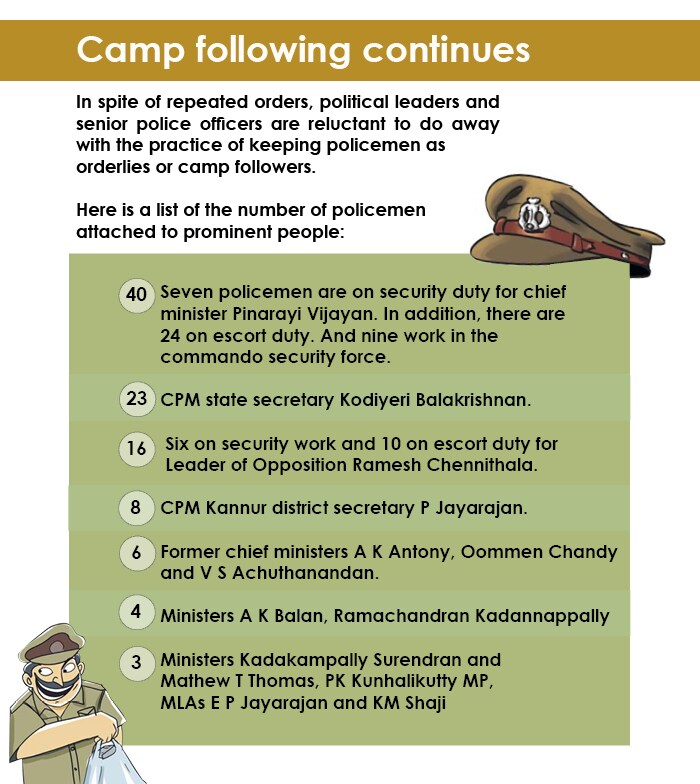 Camp following continues

In spite of repeated orders, political leaders and senior police officers are reluctant to do away with the practice of keeping policemen as orderlies or camp followers.

Here is a list of the number of policemen attached to prominent people:

40 Seven policemen are on security duty for chief minister Pinarayi Vijayan. In addition, there are 24 on escort duty. And nine work in the commando security force.

23 CPM state secretary Kodiyeri Balakrishnan.

16 Six on security work and 10 on escort duty for Leader of Opposition Ramesh Chennithala.

8 CPM Kannur district secretary P Jayarajan.

6 Former chief ministers A K Antony, Oommen Chandy and V S Achuthanandan.

4 Ministers A K Balan, Ramachandran Kadannappally

3 Ministers Kadakampally Surendran and Mathew T Thomas, PK Kunhalikutty MP, MLAs E P Jayarajan and KM Shaji